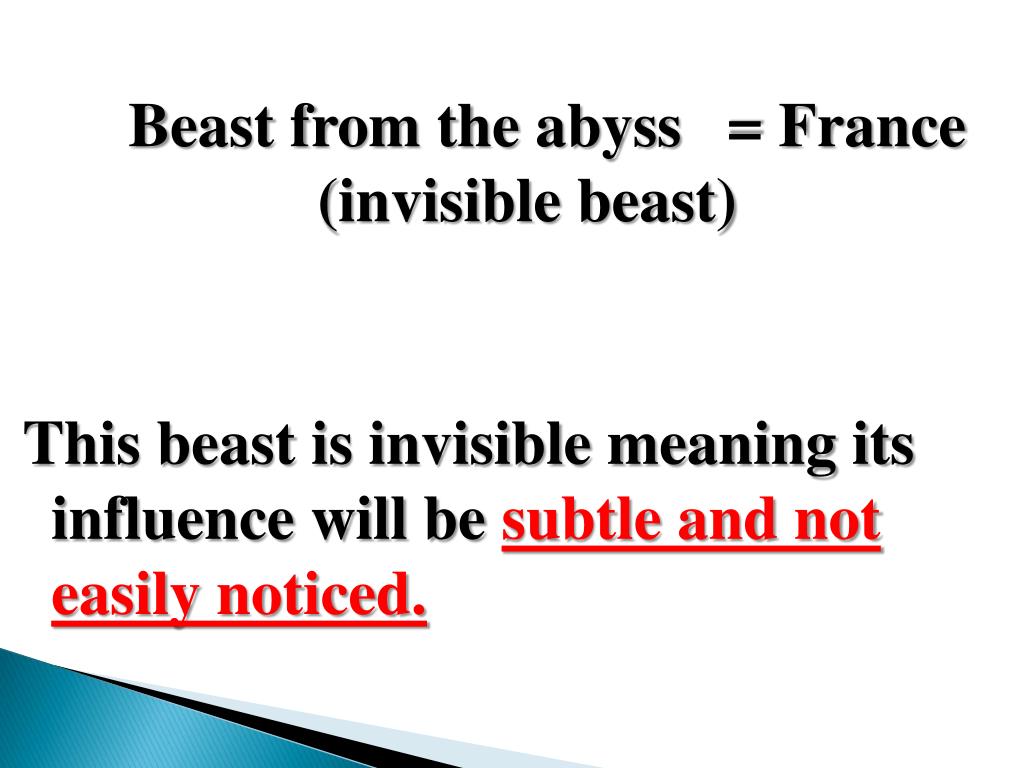 Beast from the abyss = France
(invisible beast)

This beast is invisible meaning its influence will be subtle and not easily noticed.